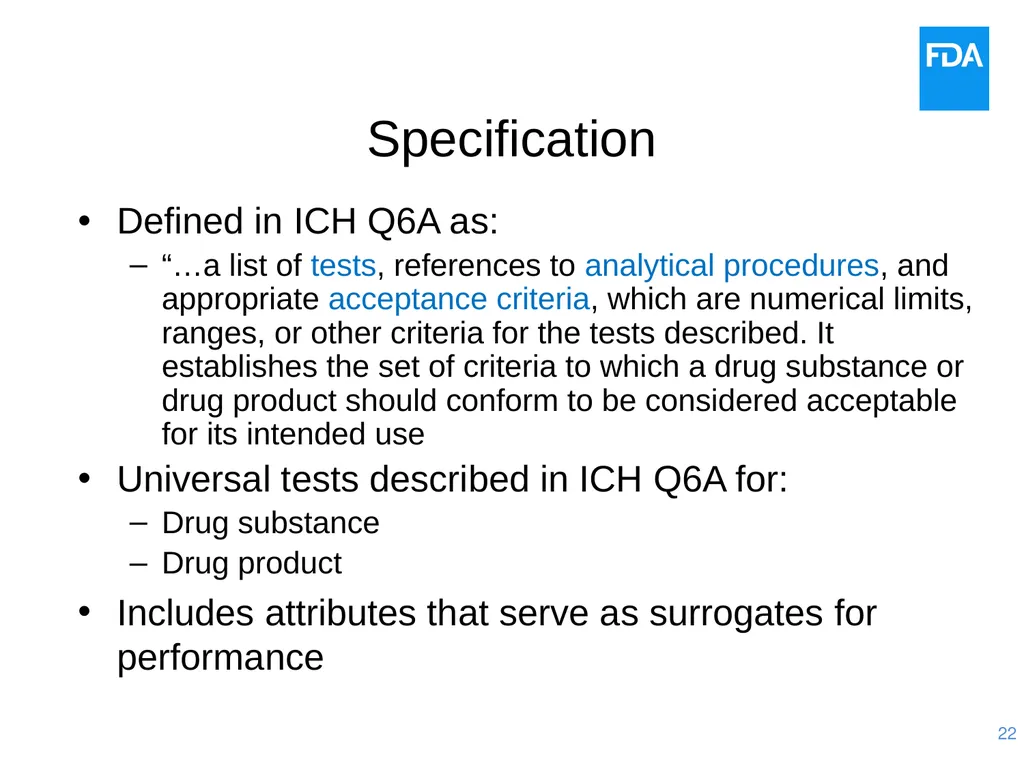 FDA

Specification

• Defined in ICH Q6A as:
  – “…a list of tests, references to analytical procedures, and appropriate acceptance criteria, which are numerical limits, ranges, or other criteria for the tests described. It establishes the set of criteria to which a drug substance or drug product should conform to be considered acceptable for its intended use

• Universal tests described in ICH Q6A for:
  – Drug substance
  – Drug product

• Includes attributes that serve as surrogates for performance

22